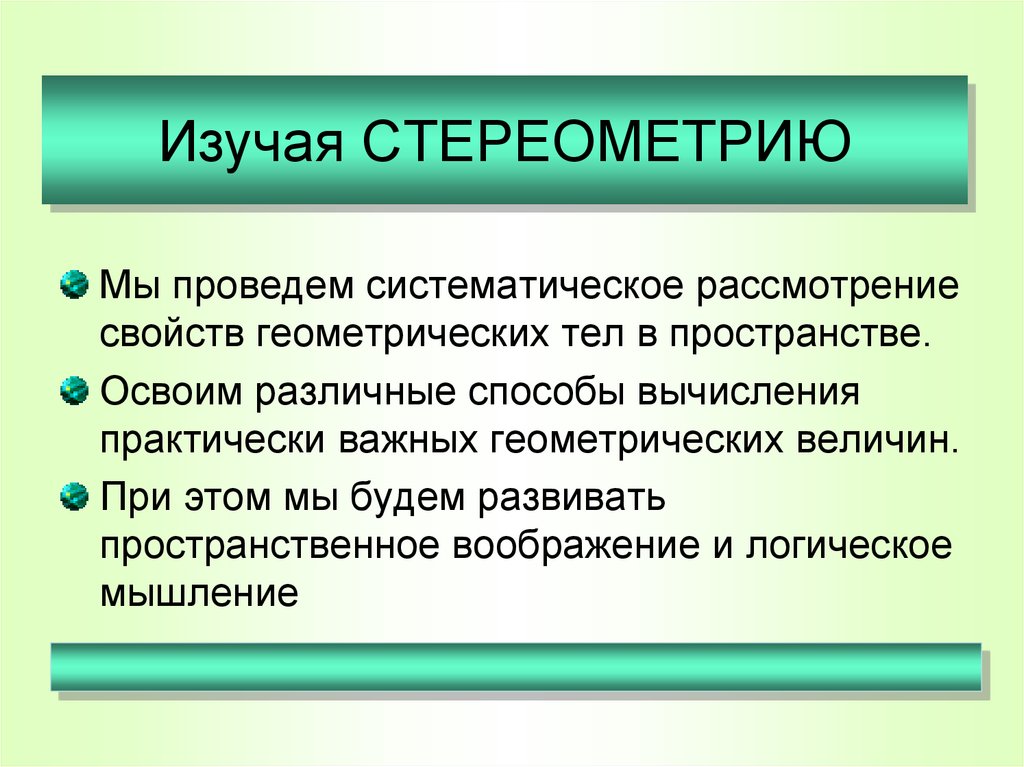 Изучая СТЕРЕОМЕТРИЮ

Мы проведем систематическое рассмотрение свойств геометрических тел в пространстве.

Освоим различные способы вычисления практически важных геометрических величин.

При этом мы будем развивать пространственное воображение и логическое мышление